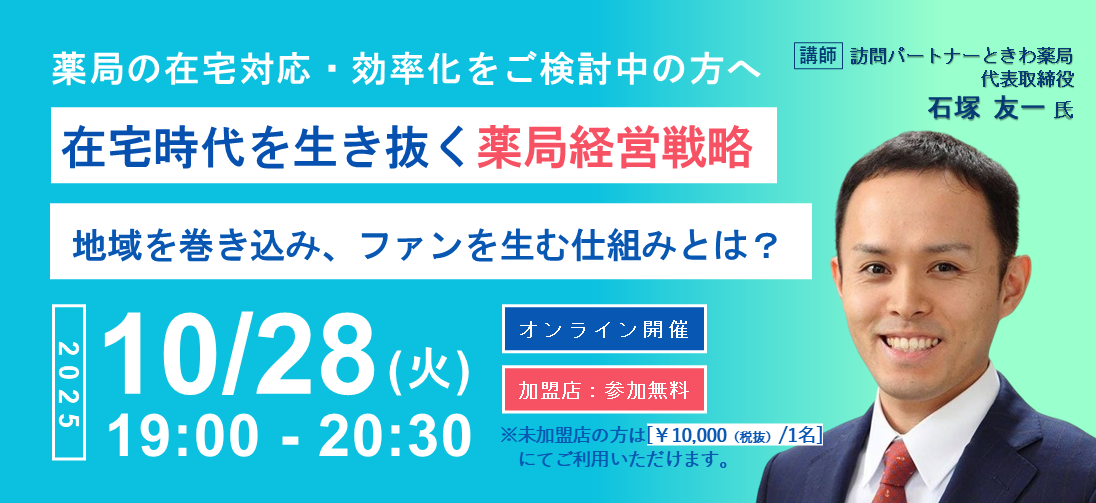 薬局の在宅対応・効率化をご検討中の方へ

在宅時代を生き抜く薬局経営戦略

地域を巻き込み、ファンを生む仕組みとは？

2025

10/28(火)

19:00 - 20:30

オンライン開催

加盟店：参加無料

※未加盟店の方は[￥10,000（税抜）/1名]にてご利用いただけます。

講師 訪問パートナーときわ薬局 代表取締役

石塚 友一 氏